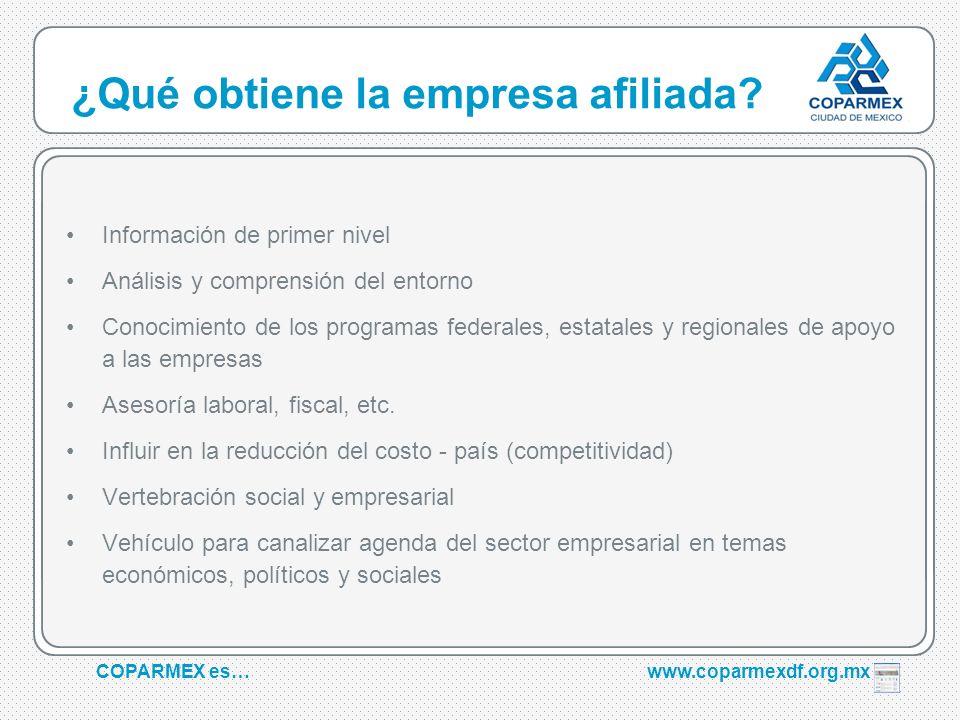 ¿Qué obtiene la empresa afiliada?

COPARMEX
CIUDAD DE MEXICO

• Información de primer nivel
• Análisis y comprensión del entorno
• Conocimiento de los programas federales, estatales y regionales de apoyo a las empresas
• Asesoría laboral, fiscal, etc.
• Influir en la reducción del costo - país (competitividad)
• Vertebración social y empresarial
• Vehículo para canalizar agenda del sector empresarial en temas económicos, políticos y sociales

COPARMEX es…

www.coparmexdf.org.mx